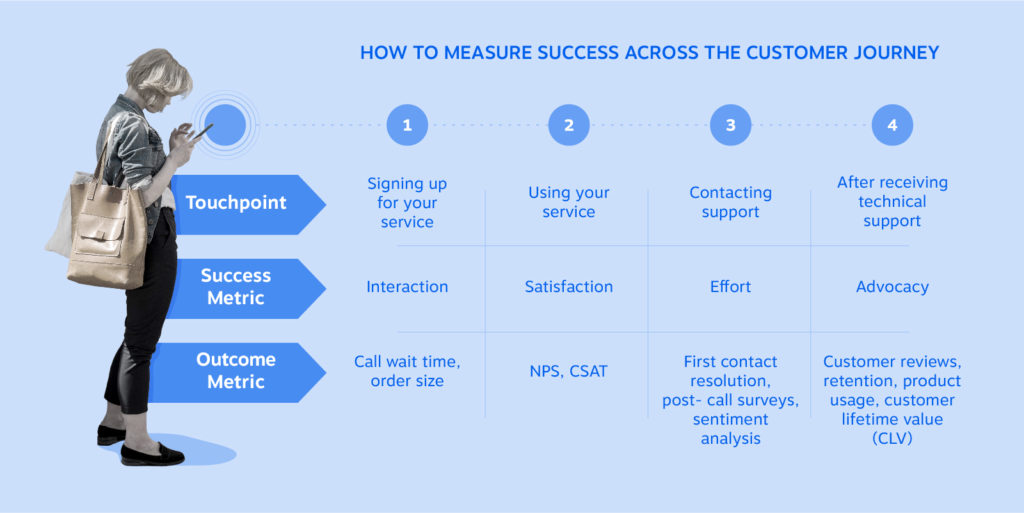 HOW TO MEASURE SUCCESS ACROSS THE CUSTOMER JOURNEY

| | 1 | 2 | 3 | 4 |
|---|---|---|---|---|
| Touchpoint | Signing up for your service | Using your service | Contacting support | After receiving technical support |
| Success Metric | Interaction | Satisfaction | Effort | Advocacy |
| Outcome Metric | Call wait time, order size | NPS, CSAT | First contact resolution, post- call surveys, sentiment analysis | Customer reviews, retention, product usage, customer lifetime value (CLV) |